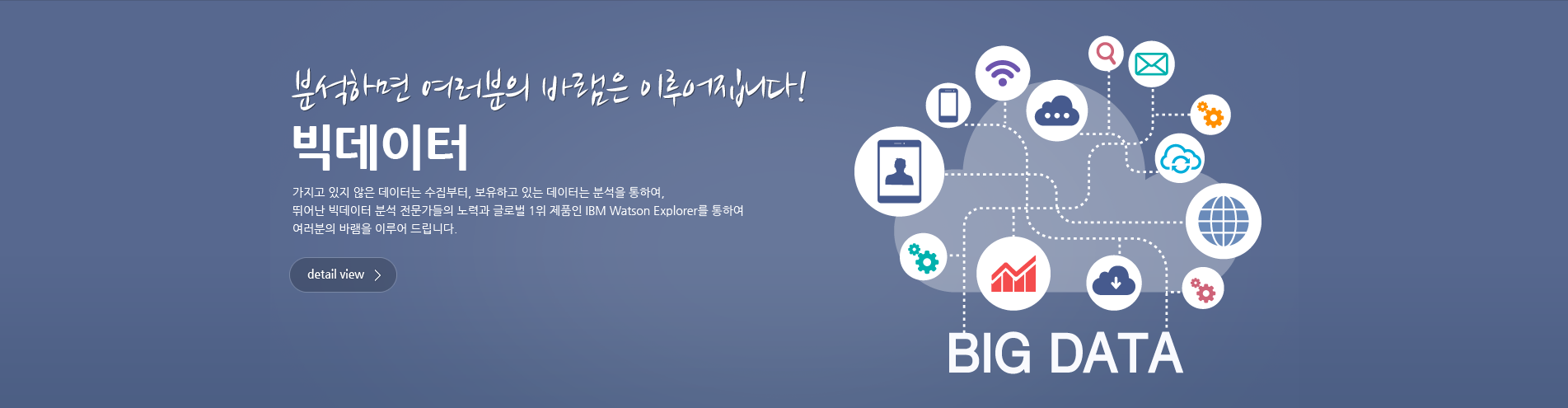 분석하면 여러분의 바램은 이루어집니다!

빅데이터

가지고 있지 않은 데이터는 수집부터, 보유하고 있는 데이터는 분석을 통하여, 뛰어난 빅데이터 분석 전문가들의 노력과 글로벌 1위 제품인 IBM Watson Explorer를 통하여 여러분의 바램을 이루어 드립니다.

detail view

BIG DATA